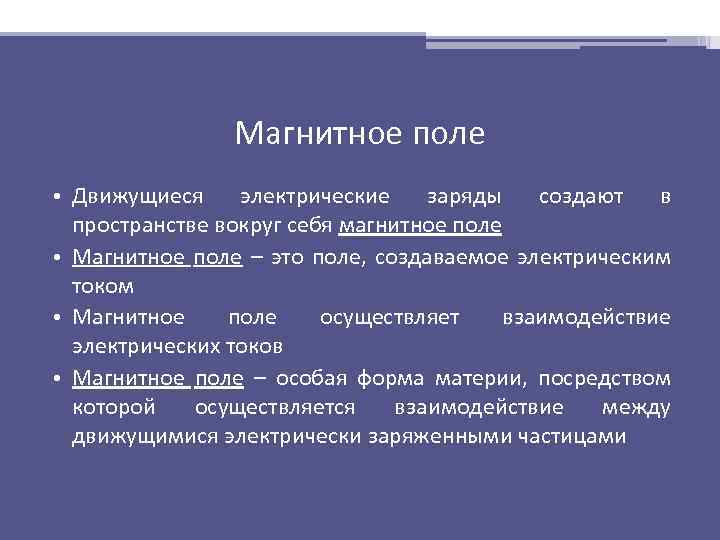 Магнитное поле

• Движущиеся электрические заряды создают в пространстве вокруг себя магнитное поле
• Магнитное поле – это поле, создаваемое электрическим током
• Магнитное поле осуществляет взаимодействие электрических токов
• Магнитное поле – особая форма материи, посредством которой осуществляется взаимодействие между движущимися электрически заряженными частицами